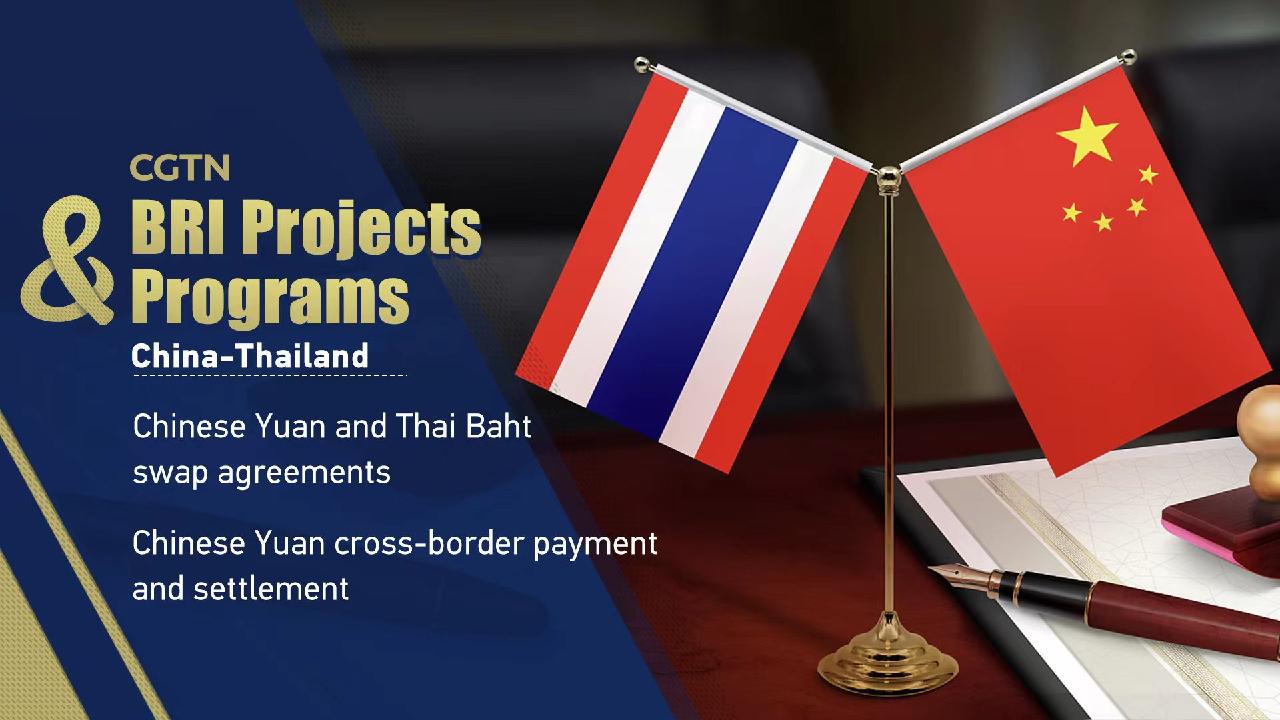 CGTN
BRI Projects
&
Programs
China-Thailand

Chinese Yuan and Thai Baht swap agreements

Chinese Yuan cross-border payment and settlement